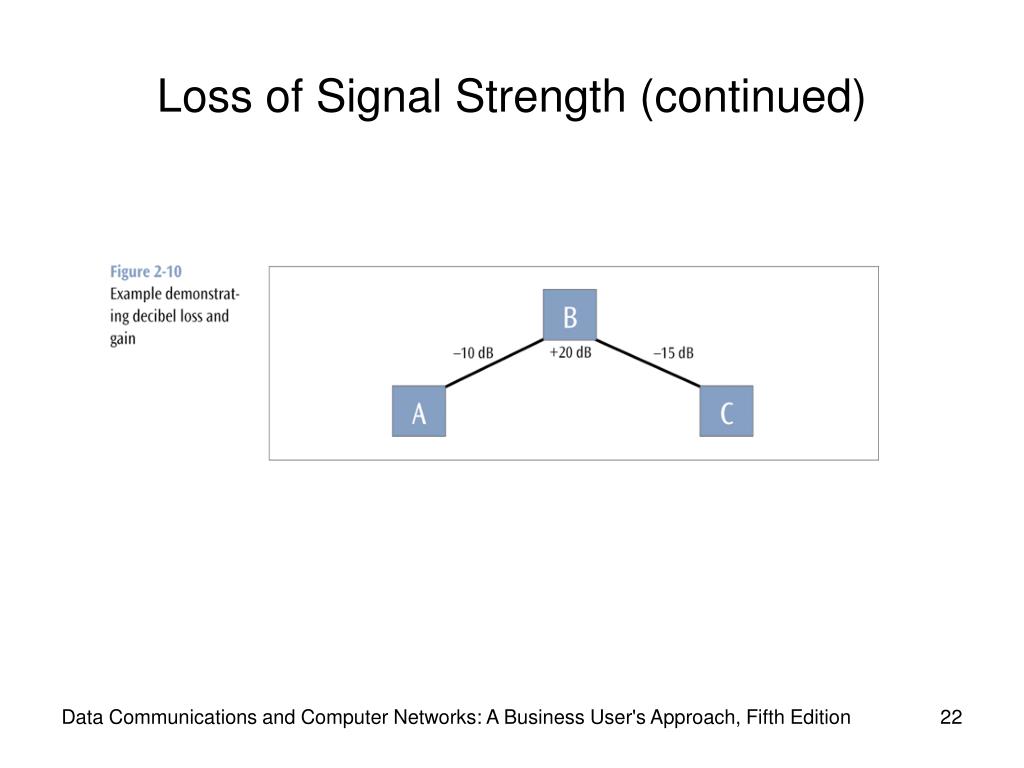 Loss of Signal Strength (continued)

Figure 2-10
Example demonstrating decibel loss and gain

B
–10 dB
+20 dB
–15 dB
A
C

Data Communications and Computer Networks: A Business User's Approach, Fifth Edition

22